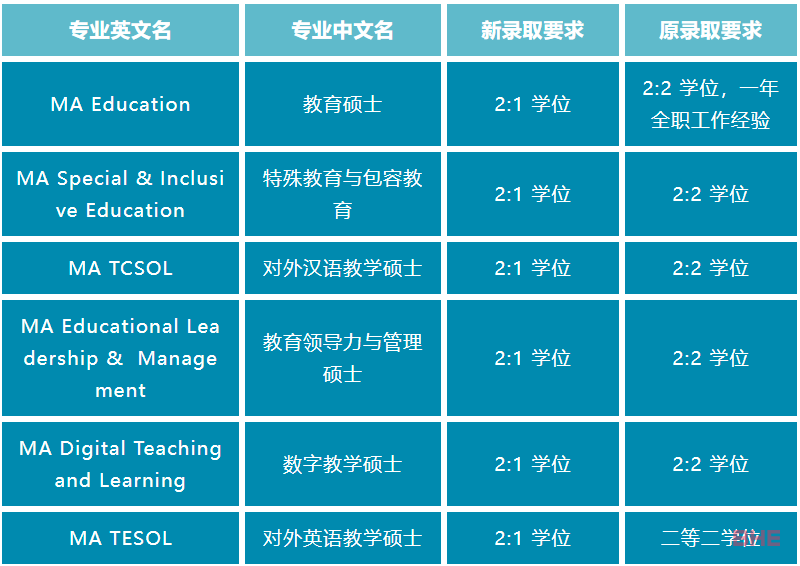 | 专业英文名 | 专业中文名 | 新录取要求 | 原录取要求 |
|---|---|---|---|
| MA Education | 教育硕士 | 2:1 学位 | 2:2 学位，一年全职工作经验 |
| MA Special & Inclusive Education | 特殊教育与包容教育 | 2:1 学位 | 2:2 学位 |
| MA TCSOL | 对外汉语教学硕士 | 2:1 学位 | 2:2 学位 |
| MA Educational Leadership & Management | 教育领导力与管理硕士 | 2:1 学位 | 2:2 学位 |
| MA Digital Teaching and Learning | 数字教学硕士 | 2:1 学位 | 2:2 学位 |
| MA TESOL | 对外英语教学硕士 | 2:1 学位 | 二等二学位 |